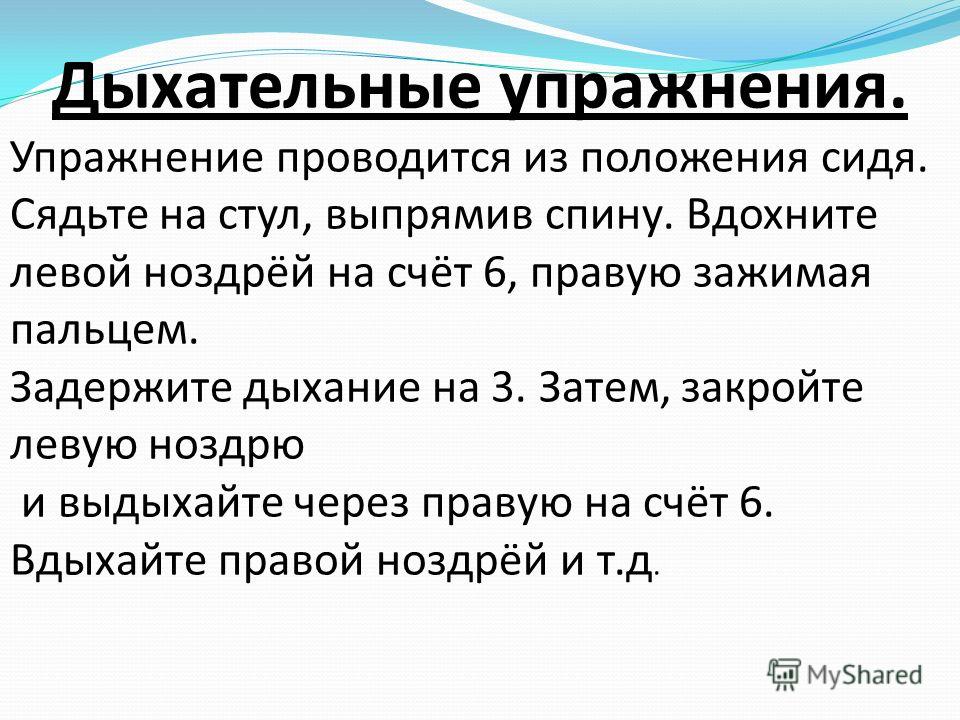 Дыхательные упражнения.

Упражнение проводится из положения сидя. Сядьте на стул, выпрямив спину. Вдохните левой ноздрёй на счёт 6, правую зажимая пальцем.
Задержите дыхание на 3. Затем, закройте левую ноздрю
и выдыхайте через правую на счёт 6.
Вдыхайте правой ноздрёй и т.д.

MyShared